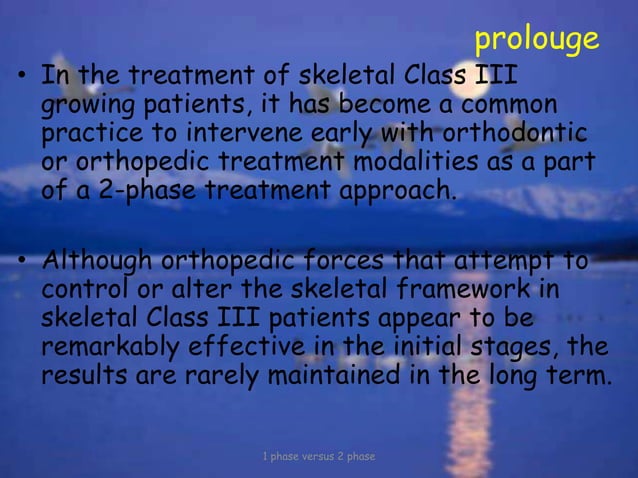 prolouge

• In the treatment of skeletal Class III growing patients, it has become a common practice to intervene early with orthodontic or orthopedic treatment modalities as a part of a 2-phase treatment approach.

• Although orthopedic forces that attempt to control or alter the skeletal framework in skeletal Class III patients appear to be remarkably effective in the initial stages, the results are rarely maintained in the long term.

1 phase versus 2 phase